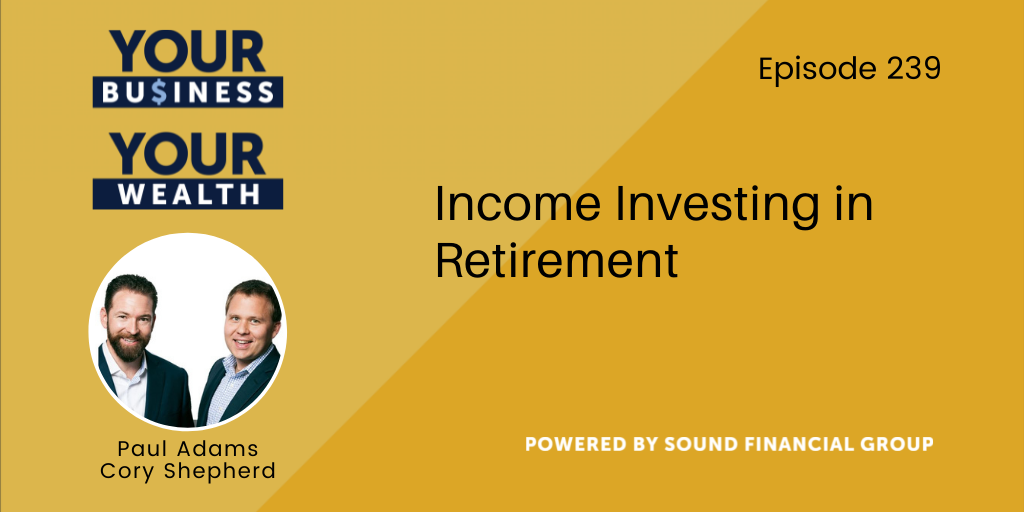 YOUR BU$INESS

YOUR WEALTH

Paul Adams
Cory Shepherd

Episode 239

Income Investing in Retirement

POWERED BY SOUND FINANCIAL GROUP